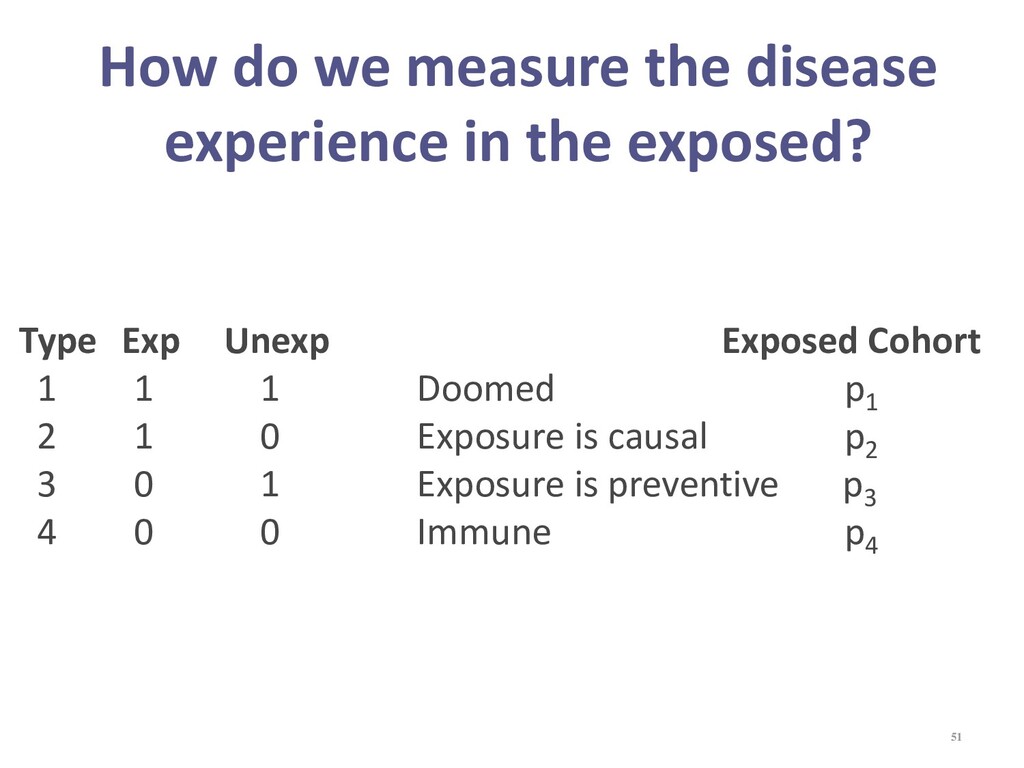 How do we measure the disease experience in the exposed?

| Type | Exp | Unexp | | Exposed Cohort |
|---|---|---|---|---|
| 1 | 1 | 1 | Doomed | $p_1$ |
| 2 | 1 | 0 | Exposure is causal | $p_2$ |
| 3 | 0 | 1 | Exposure is preventive | $p_3$ |
| 4 | 0 | 0 | Immune | $p_4$ |

51